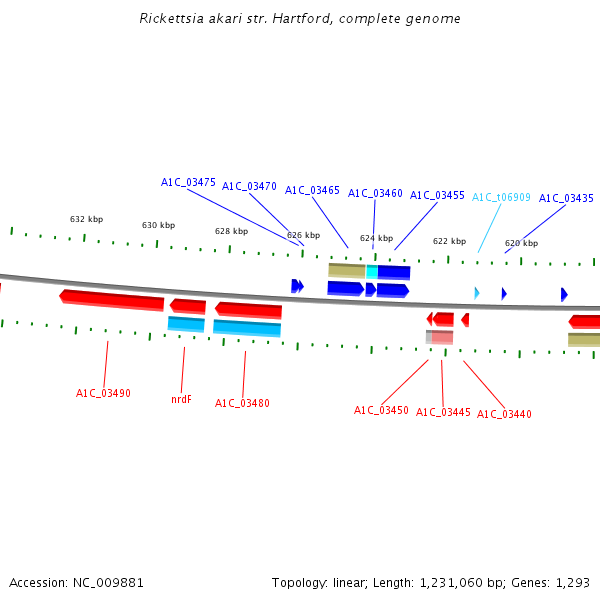 Rickettsia akari str. Hartford, complete genome

A1C_03475 A1C_03470 A1C_03465 A1C_03460 A1C_03455 A1C_t06909 A1C_03435

632 kbp 630 kbp 628 kbp 626 kbp 624 kbp 622 kbp 620 kbp

A1C_03490 nrdF A1C_03480 A1C_03450 A1C_03445 A1C_03440

Accession: NC_009881

Topology: linear; Length: 1,231,060 bp; Genes: 1,293